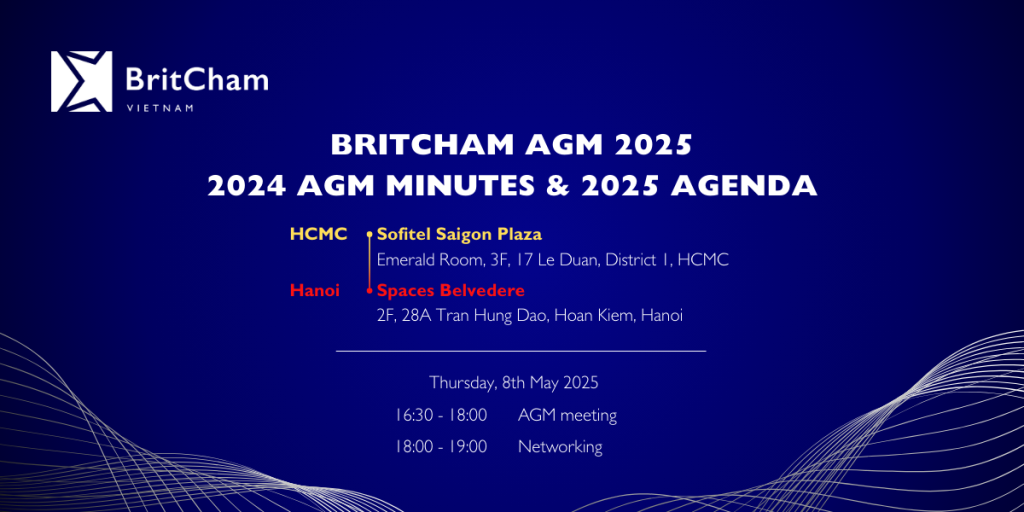 BritCham
VIETNAM

BRITCHAM AGM 2025
2024 AGM MINUTES & 2025 AGENDA

HCMC Sofitel Saigon Plaza
Emerald Room, 3F, 17 Le Duan, District 1, HCMC

Hanoi Spaces Belvedere
2F, 28A Tran Hung Dao, Hoan Kiem, Hanoi

Thursday, 8th May 2025

16:30 - 18:00 AGM meeting

18:00 - 19:00 Networking